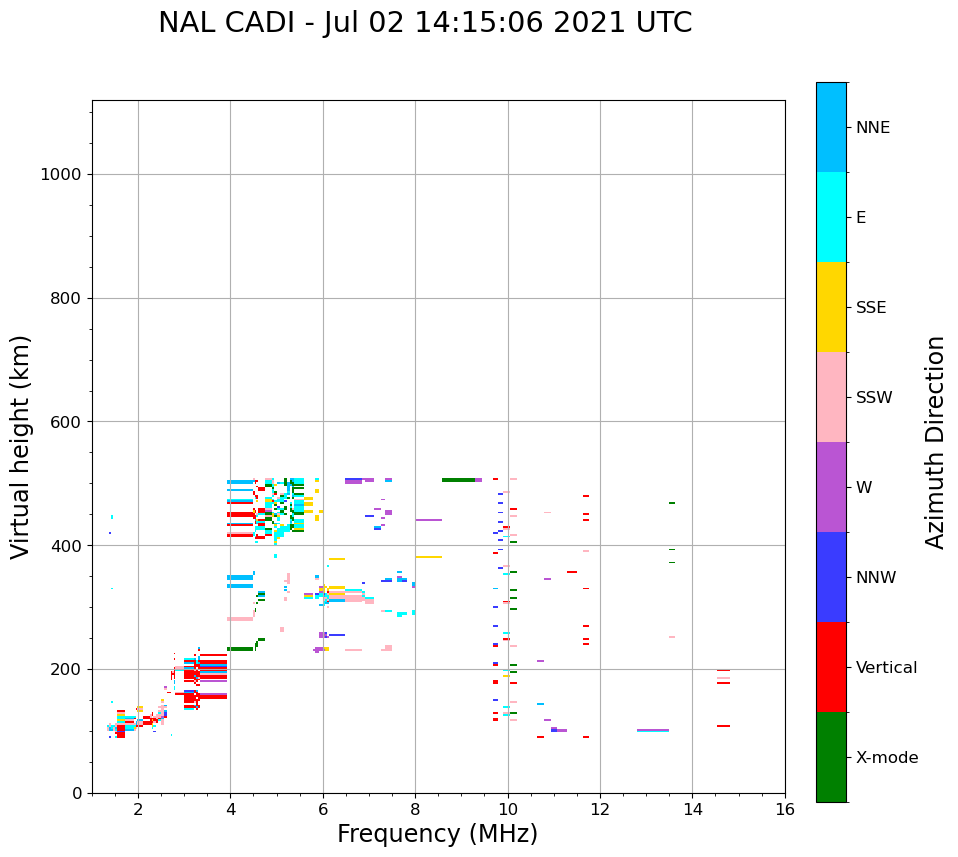 NAL CADI - Jul 02 14:15:06 2021 UTC

Virtual height (km)

1000
800
600
400
200
0

2
4
6
8
10
12
14
16

Frequency (MHz)

NNE
E
SSE
SSW
W
NNW
Vertical
X-mode

Azimuth Direction